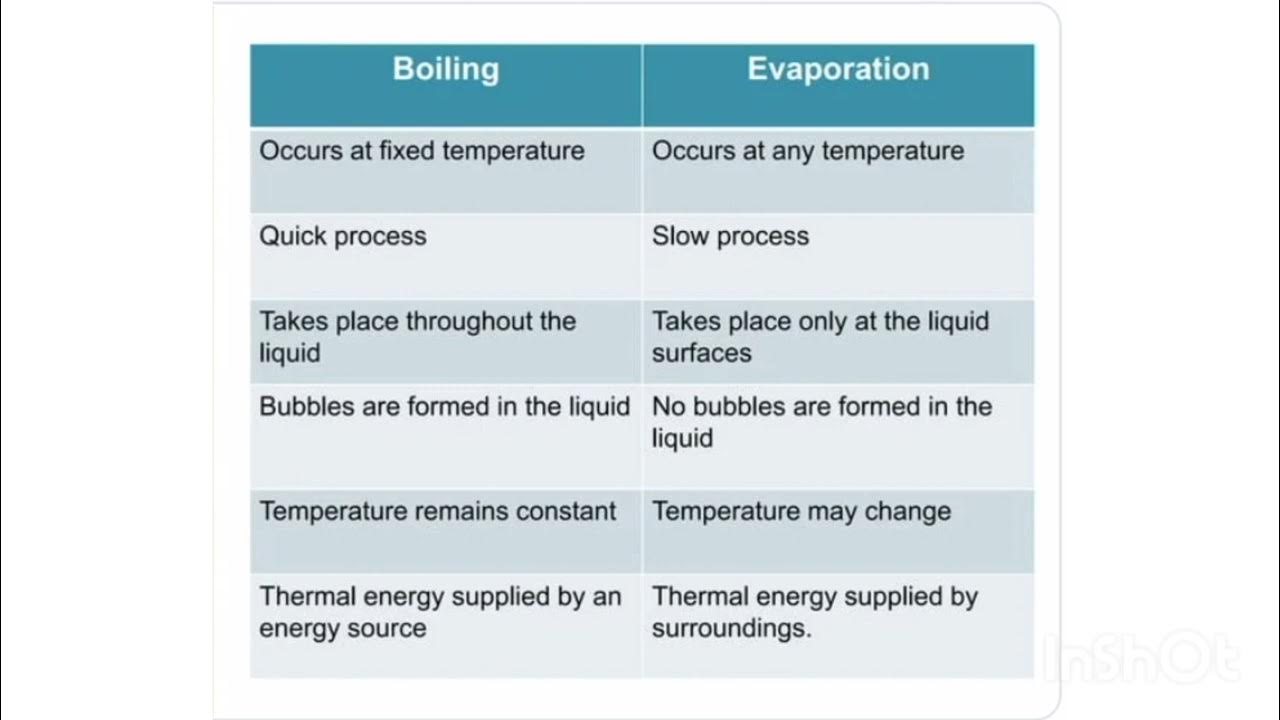 | Boiling | Evaporation |
|---|---|
| Occurs at fixed temperature | Occurs at any temperature |
| Quick process | Slow process |
| Takes place throughout the liquid | Takes place only at the liquid surfaces |
| Bubbles are formed in the liquid | No bubbles are formed in the liquid |
| Temperature remains constant | Temperature may change |
| Thermal energy supplied by an energy source | Thermal energy supplied by surroundings. |

InShOt